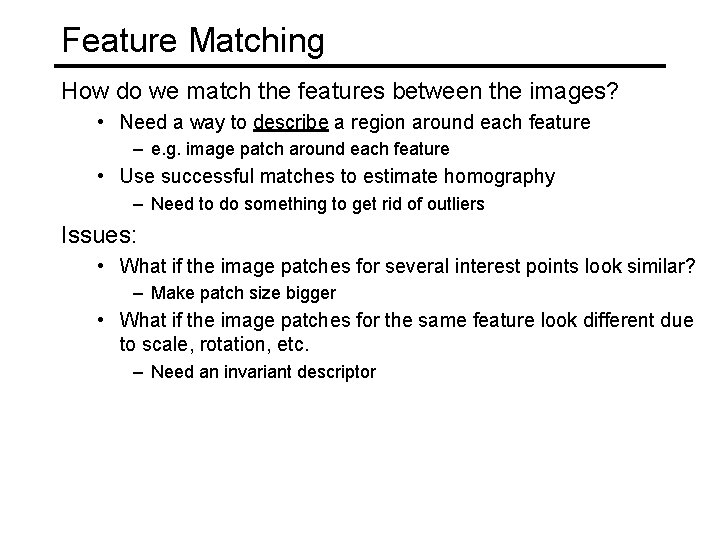 Feature Matching

How do we match the features between the images?

• Need a way to describe a region around each feature
  – e.g. image patch around each feature
• Use successful matches to estimate homography
  – Need to do something to get rid of outliers

Issues:

• What if the image patches for several interest points look similar?
  – Make patch size bigger
• What if the image patches for the same feature look different due to scale, rotation, etc.
  – Need an invariant descriptor